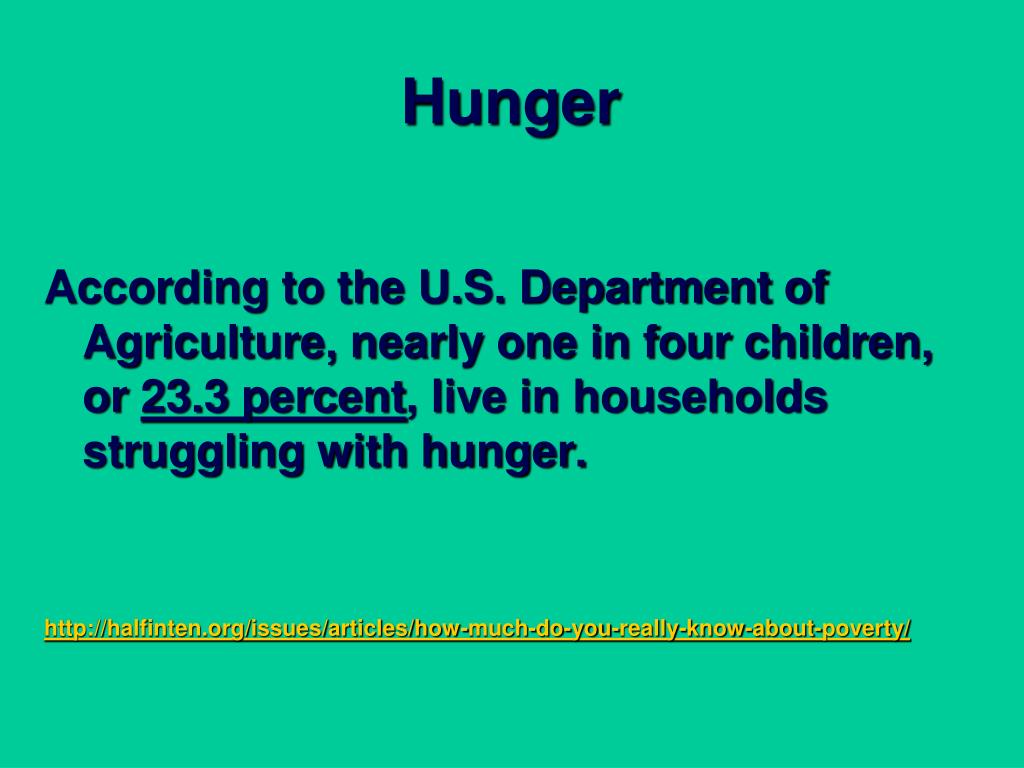 Hunger

According to the U.S. Department of Agriculture, nearly one in four children, or 23.3 percent, live in households struggling with hunger.

http://halfinten.org/issues/articles/how-much-do-you-really-know-about-poverty/